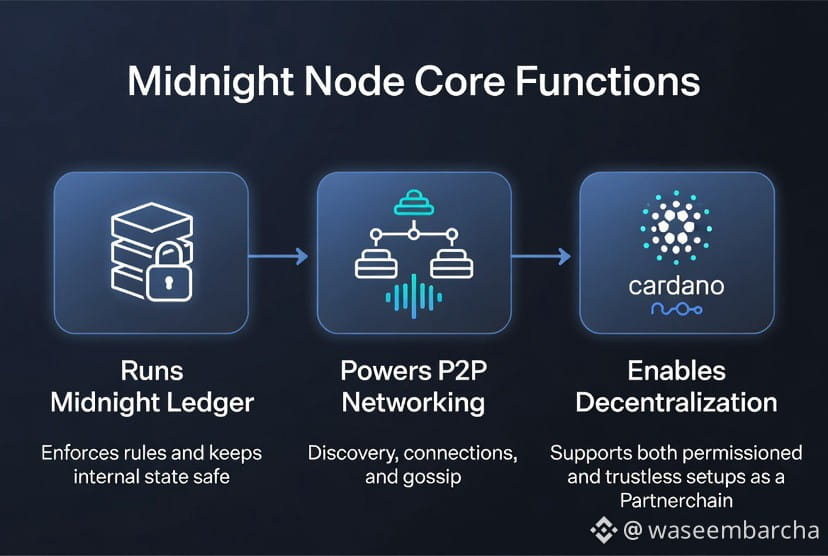 Midnight Node Core Functions

cardano

Runs Midnight Ledger

Enforces rules and keeps internal state safe

Powers P2P Networking

Discovery, connections, and gossip

Enables Decentralization

Supports both permissioned and trustless setups as a Partnerchain

@ waseembarcha